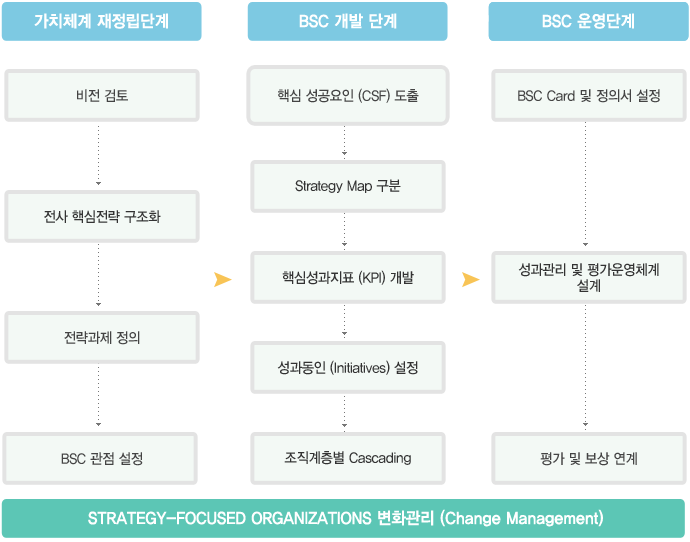 가치체계 재정립단계

비전 검토

전사 핵심전략 구조화

전략과제 정의

BSC 관점 설정

BSC 개발 단계

핵심 성공요인 (CSF) 도출

Strategy Map 구분

핵심성과지표 (KPI) 개발

성과동인 (Initiatives) 설정

조직계층별 Cascading

BSC 운영단계

BSC Card 및 정의서 설정

성과관리 및 평가운영체계 설계

평가 및 보상 연계

STRATEGY-FOCUSED ORGANIZATIONS 변화관리 (Change Management)